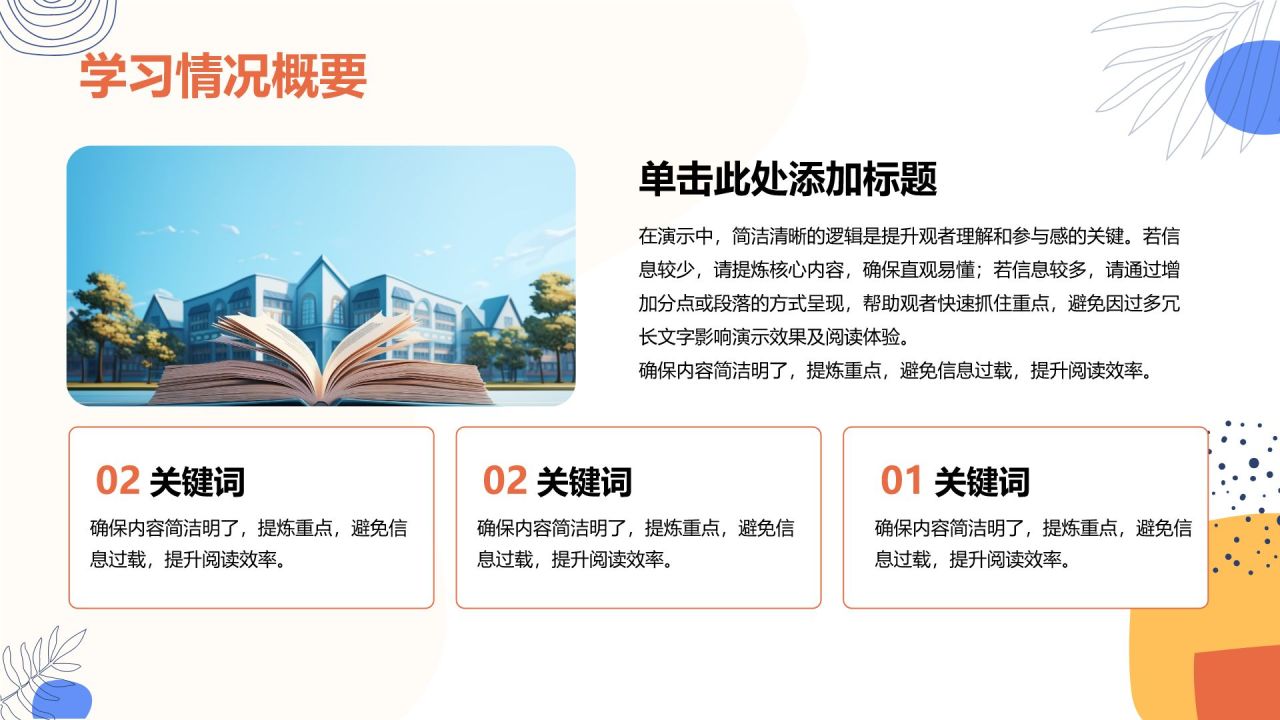 学习情况概要

单击此处添加标题

在演示中，简洁清晰的逻辑是提升观者理解和参与感的关键。若信息较少，请提炼核心内容，确保直观易懂；若信息较多，请通过增加分点或段落的方式呈现，帮助观者快速抓住重点，避免因过多冗长文字影响演示效果及阅读体验。
确保内容简洁明了，提炼重点，避免信息过载，提升阅读效率。

02 关键词
确保内容简洁明了，提炼重点，避免信息过载，提升阅读效率。

02 关键词
确保内容简洁明了，提炼重点，避免信息过载，提升阅读效率。

01 关键词
确保内容简洁明了，提炼重点，避免信息过载，提升阅读效率。